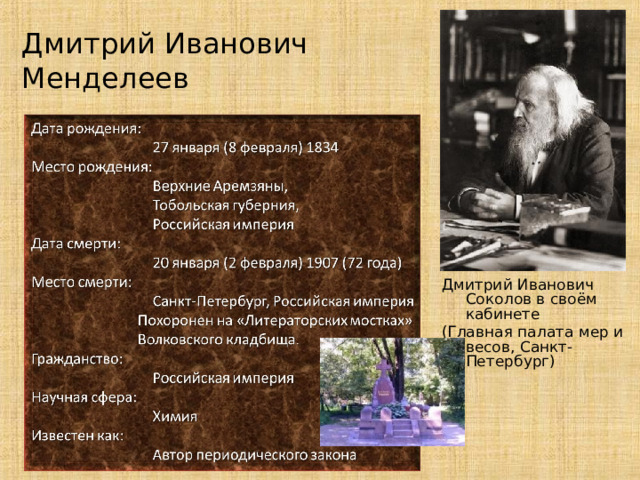 Дмитрий Иванович Менделеев

Дата рождения:
27 января (8 февраля) 1834
Место рождения:
Верхние Аремзяны, Тобольская губерния, Российская империя
Дата смерти:
20 января (2 февраля) 1907 (72 года)
Место смерти:
Санкт-Петербург, Российская империя
Похоронен на «Литераторских мостках» Волковского кладбища.
Гражданство:
Российская империя
Научная сфера:
Химия
Известен как:
Автор периодического закона

Дмитрий Иванович Соколов в своём кабинете
(Главная палата мер и весов, Санкт-Петербург)